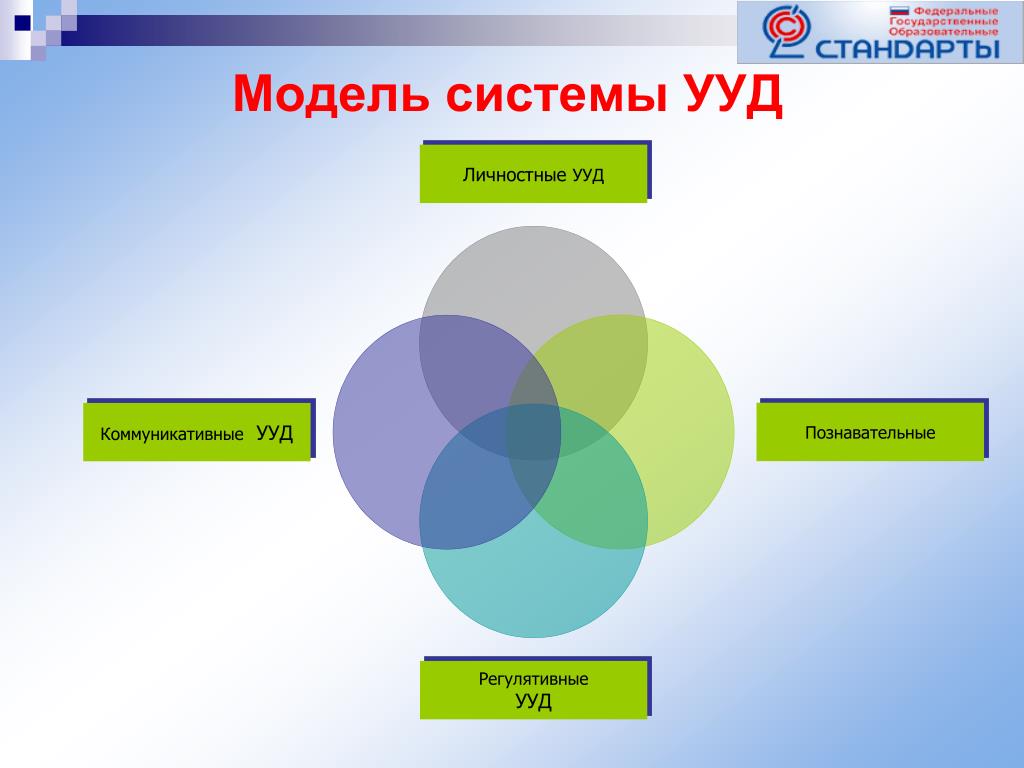 Федеральные Государственные Образовательные СТАНДАРТЫ

Модель системы УУД

Личностные УУД

Коммуникативные УУД

Познавательные

Регулятивные УУД